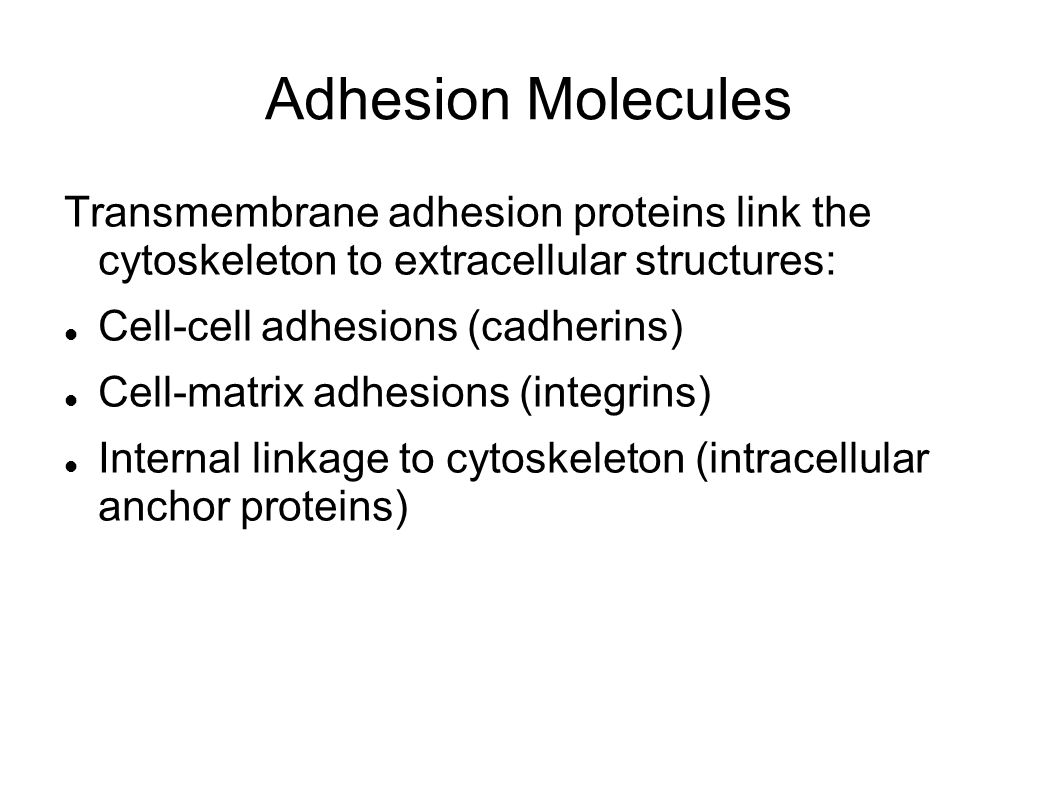 Adhesion Molecules

Transmembrane adhesion proteins link the cytoskeleton to extracellular structures:

- Cell-cell adhesions (cadherins)
- Cell-matrix adhesions (integrins)
- Internal linkage to cytoskeleton (intracellular anchor proteins)